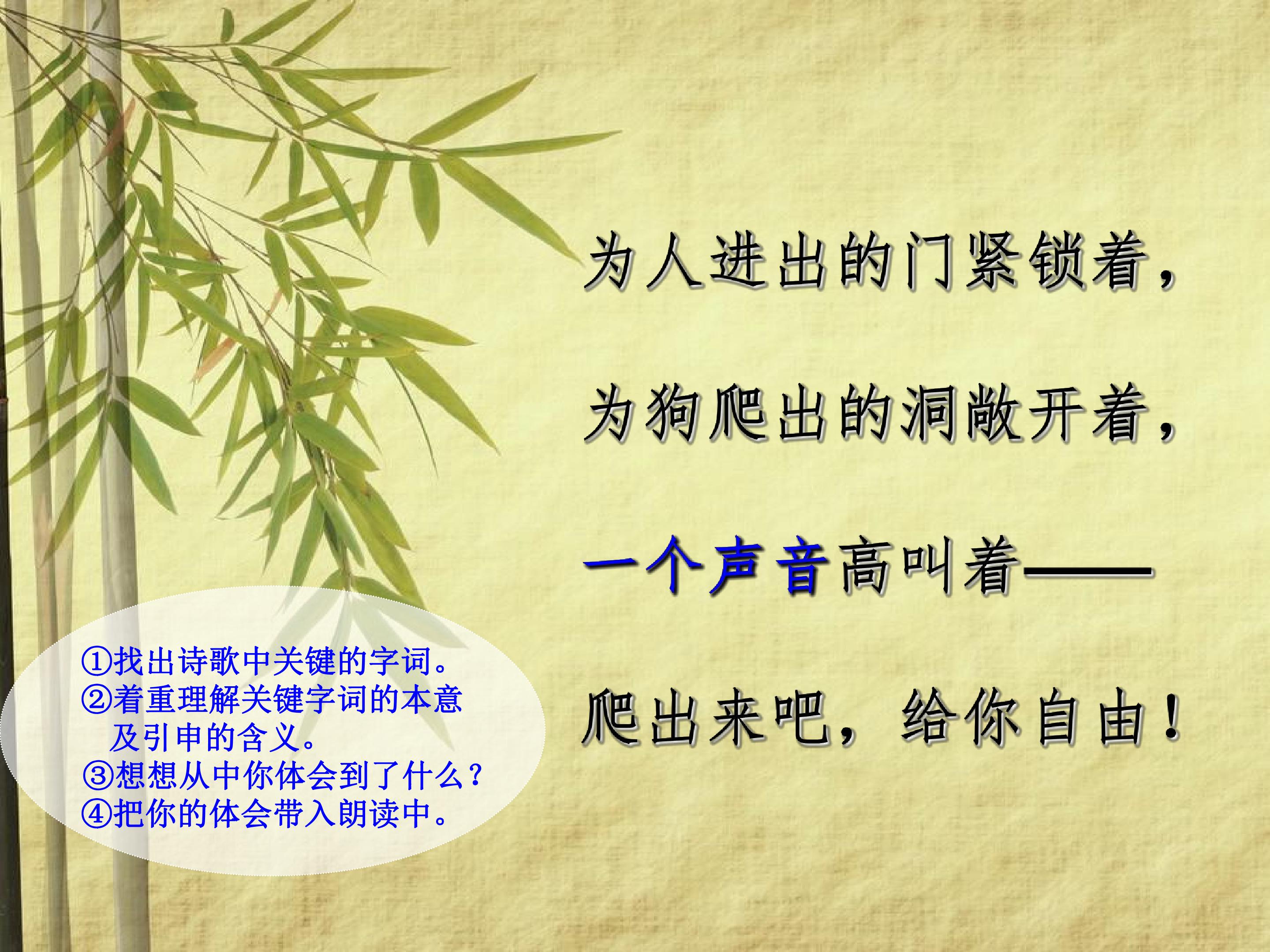 为人进出的门紧锁着，

为狗爬出的洞敞开着，

一个声音高叫着——

爬出来吧，给你自由！

①找出诗歌中关键的字词。
②着重理解关键字词的本意及引申的含义。
③想想从中你体会到了什么？
④把你的体会带入朗读中。